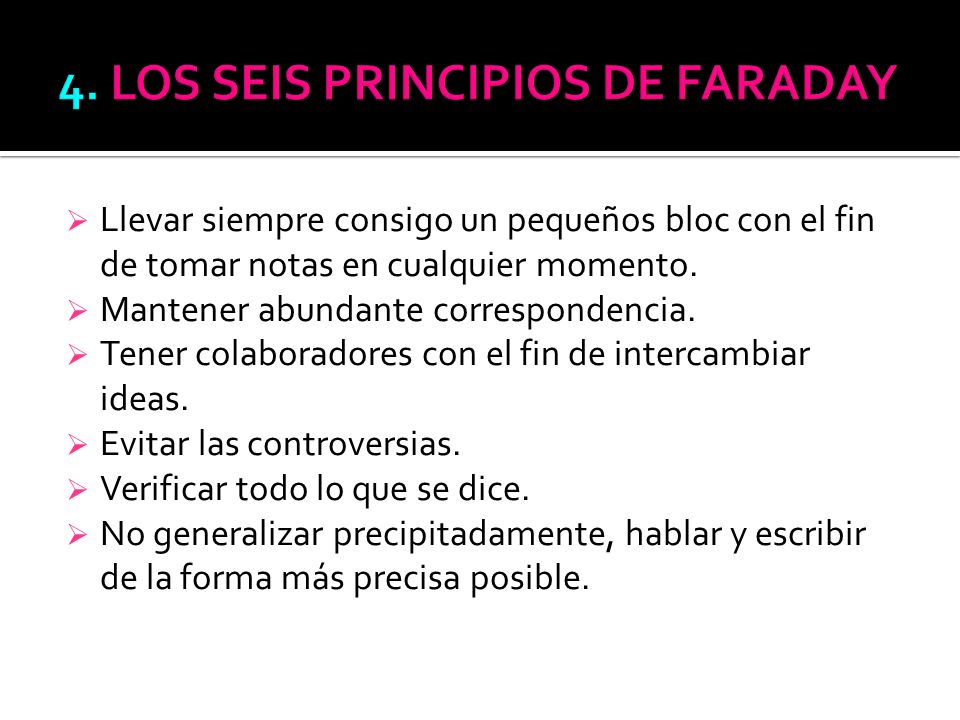 4. LOS SEIS PRINCIPIOS DE FARADAY

➢ Llevar siempre consigo un pequeños bloc con el fin de tomar notas en cualquier momento.
➢ Mantener abundante correspondencia.
➢ Tener colaboradores con el fin de intercambiar ideas.
➢ Evitar las controversias.
➢ Verificar todo lo que se dice.
➢ No generalizar precipitadamente, hablar y escribir de la forma más precisa posible.